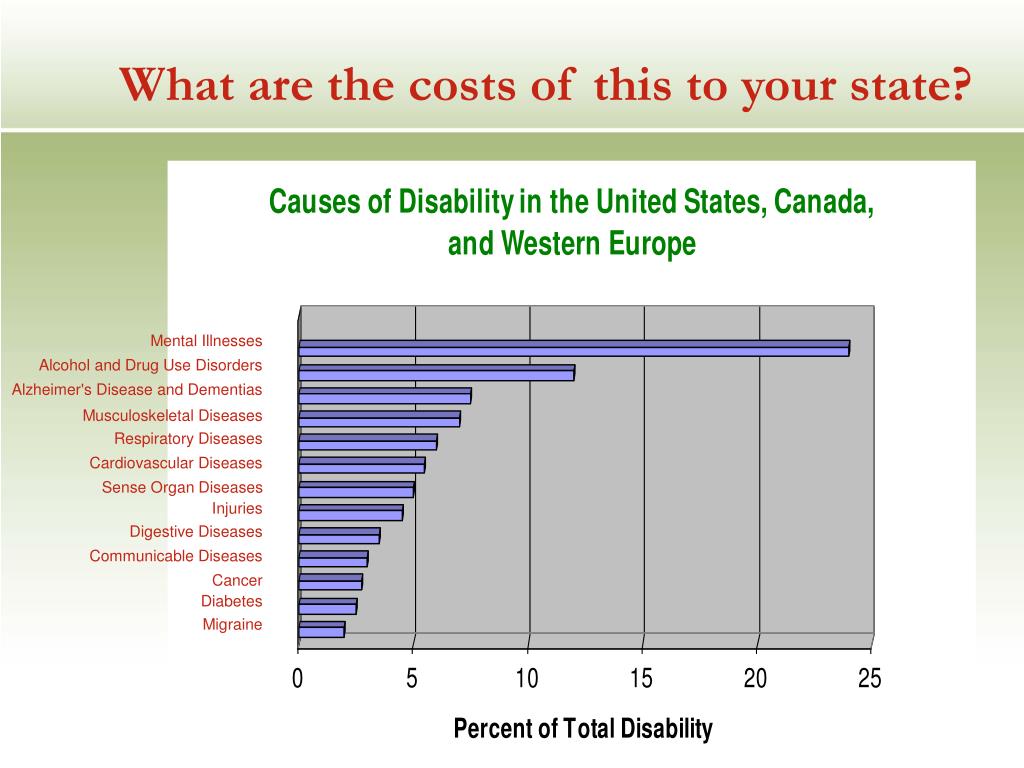 What are the costs of this to your state?

Causes of Disability in the United States, Canada, and Western Europe

Mental Illnesses
Alcohol and Drug Use Disorders
Alzheimer's Disease and Dementias
Musculoskeletal Diseases
Respiratory Diseases
Cardiovascular Diseases
Sense Organ Diseases
Injuries
Digestive Diseases
Communicable Diseases
Cancer
Diabetes
Migraine

0 5 10 15 20 25

Percent of Total Disability